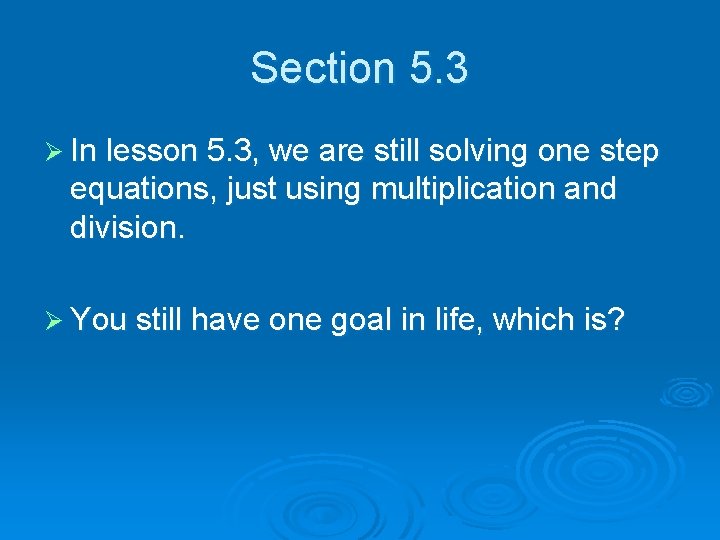 Section 5.3

➢ In lesson 5.3, we are still solving one step equations, just using multiplication and division.

➢ You still have one goal in life, which is?